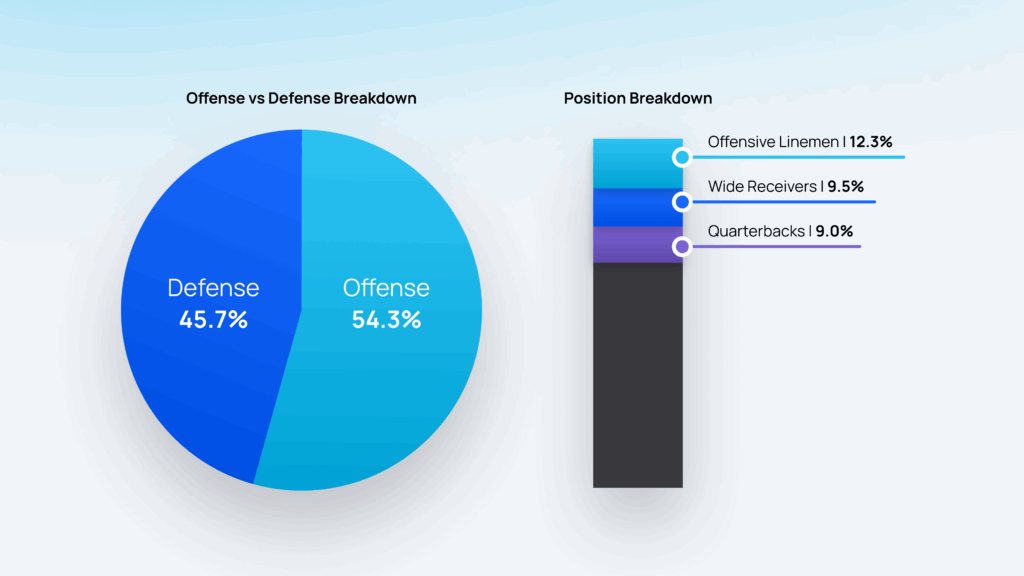 Offense vs Defense Breakdown

Defense
45.7%

Offense
54.3%

Position Breakdown

Offensive Linemen | 12.3%

Wide Receivers | 9.5%

Quarterbacks | 9.0%